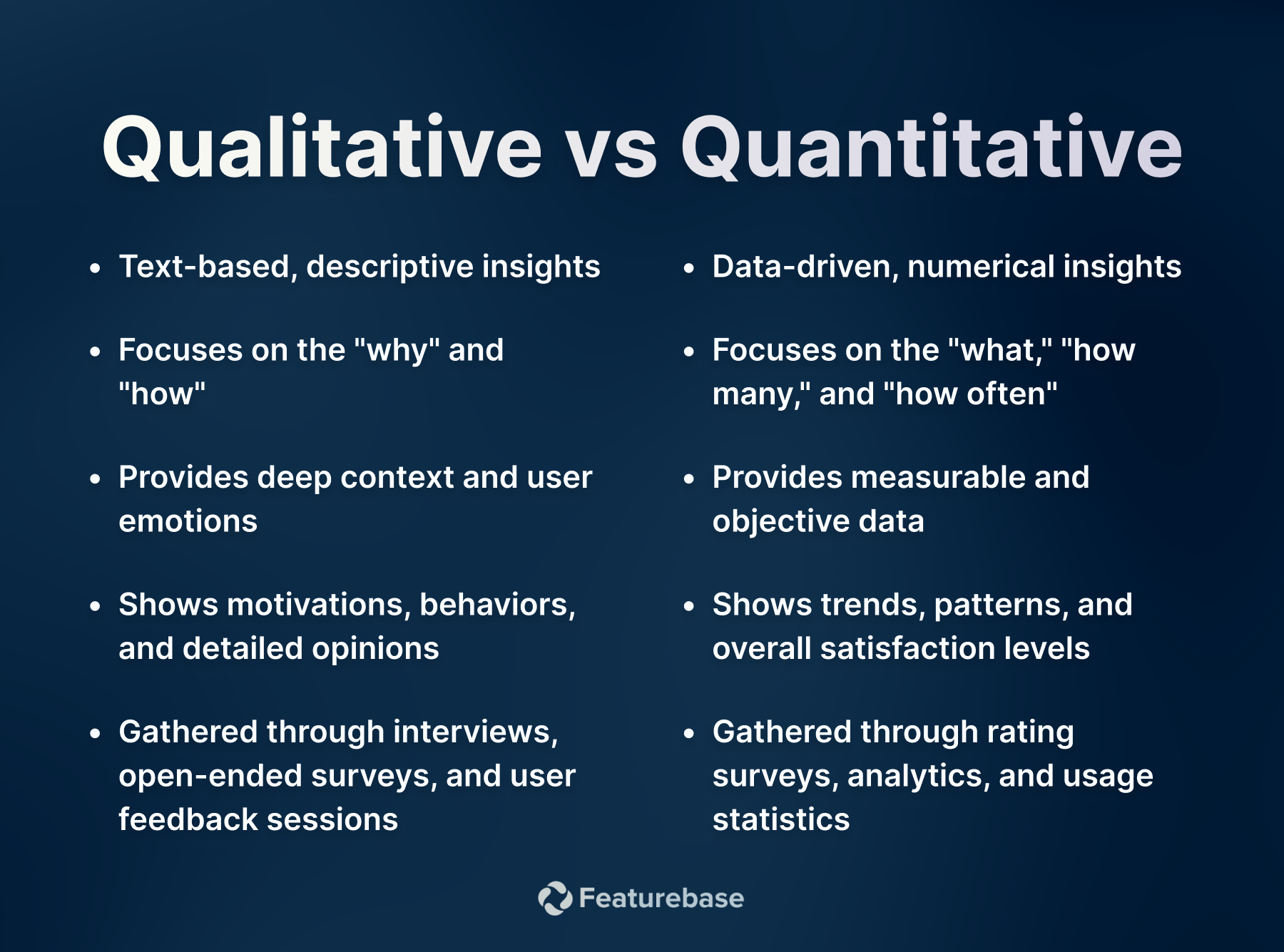 Qualitative vs Quantitative

- Text-based, descriptive insights
- Focuses on the "why" and "how"
- Provides deep context and user emotions
- Shows motivations, behaviors, and detailed opinions
- Gathered through interviews, open-ended surveys, and user feedback sessions

- Data-driven, numerical insights
- Focuses on the "what," "how many," and "how often"
- Provides measurable and objective data
- Shows trends, patterns, and overall satisfaction levels
- Gathered through rating surveys, analytics, and usage statistics

Featurebase